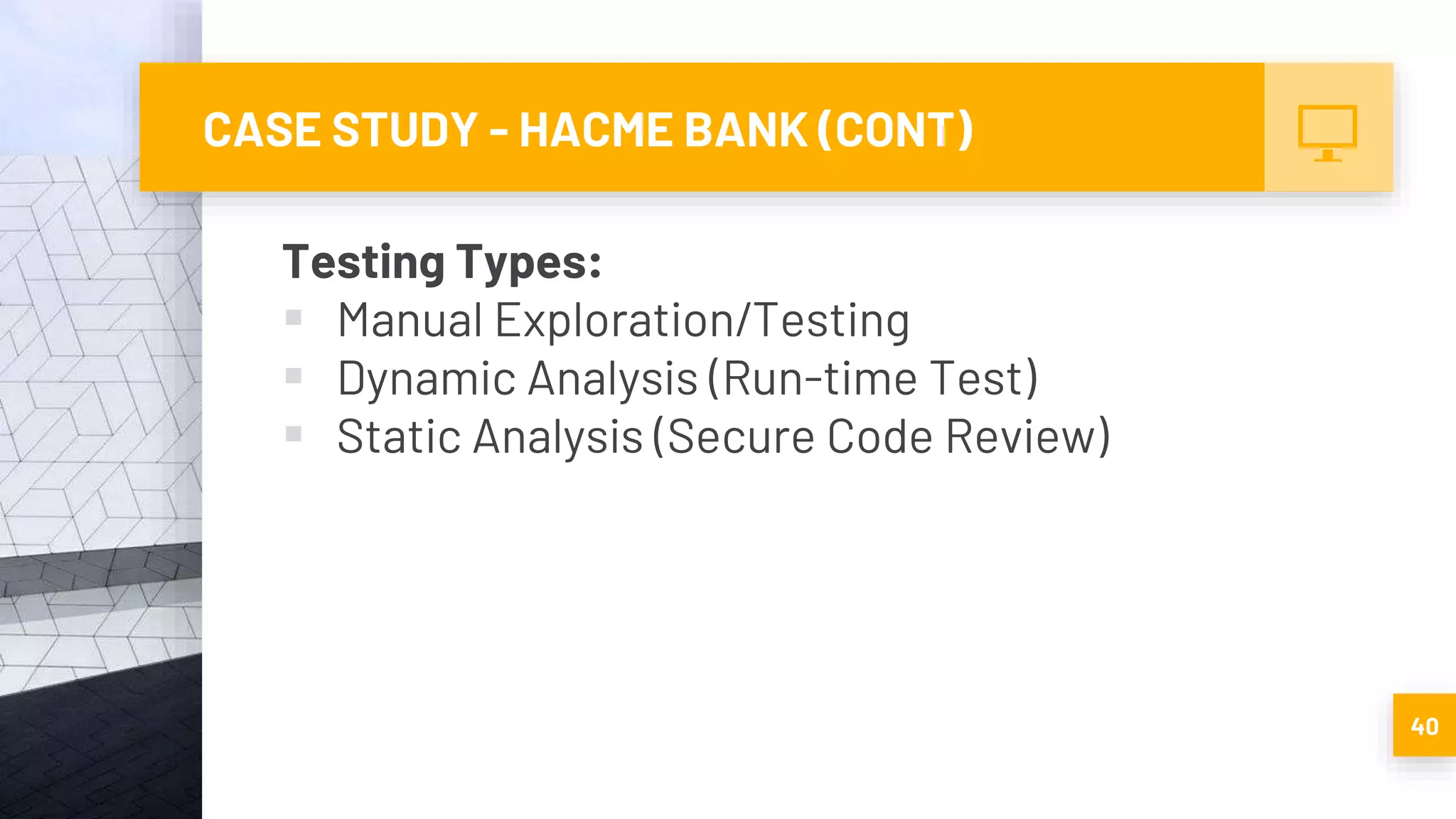 CASE STUDY - HACME BANK (CONT)

Testing Types:

- Manual Exploration/Testing
- Dynamic Analysis (Run-time Test)
- Static Analysis (Secure Code Review)

40